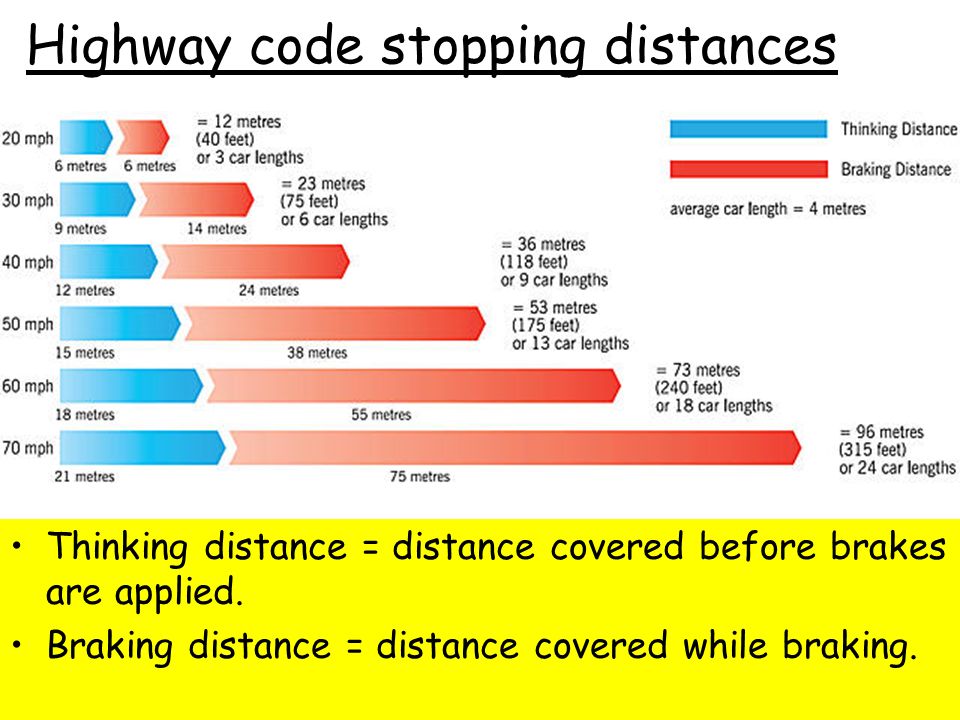 Highway code stopping distances

Thinking Distance

Braking Distance

average car length = 4 metres

20 mph
6 metres 6 metres
= 12 metres (40 feet) or 3 car lengths

30 mph
9 metres 14 metres
= 23 metres (75 feet) or 6 car lengths

40 mph
12 metres 24 metres
= 36 metres (118 feet) or 9 car lengths

50 mph
15 metres 38 metres
= 53 metres (175 feet) or 13 car lengths

60 mph
18 metres 55 metres
= 73 metres (240 feet) or 18 car lengths

70 mph
21 metres 75 metres
= 96 metres (315 feet) or 24 car lengths

• Thinking distance = distance covered before brakes are applied.
• Braking distance = distance covered while braking.